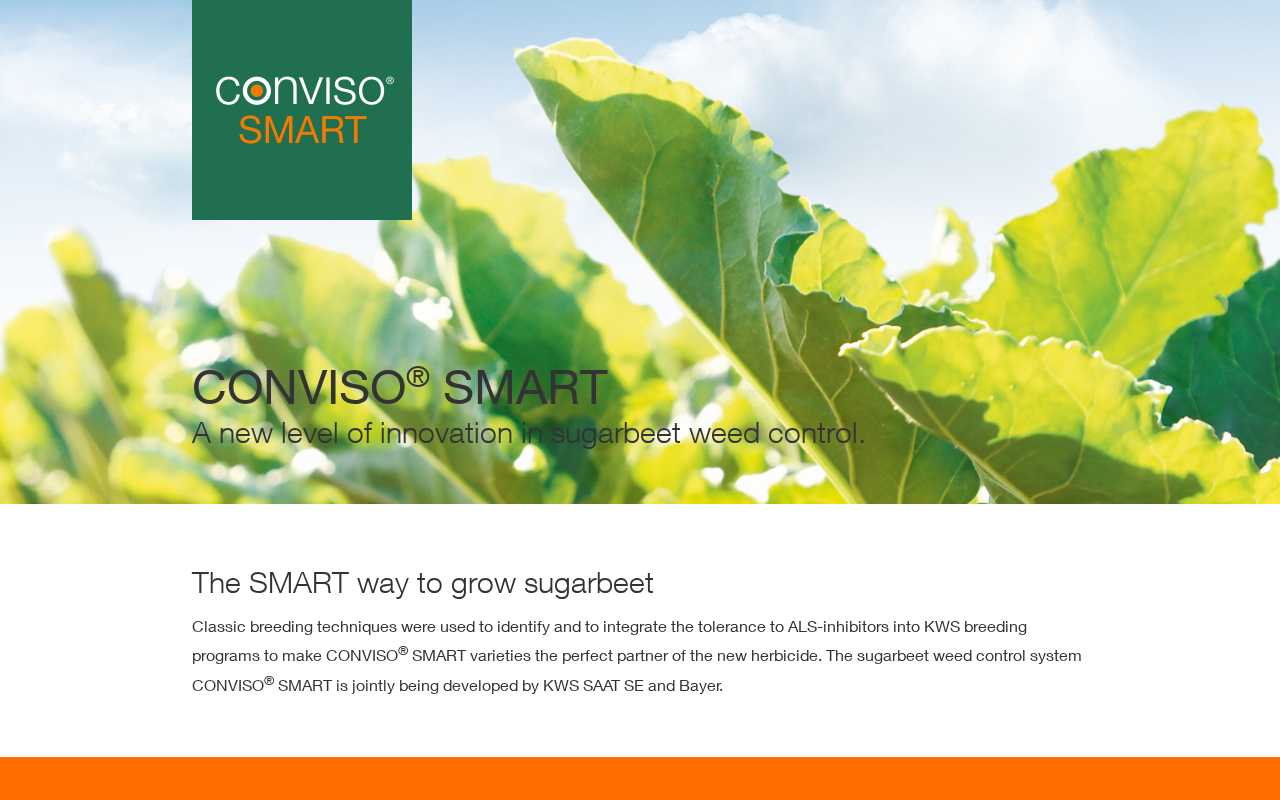 CONVISO®
SMART

CONVISO® SMART
A new level of innovation in sugarbeet weed control.

The SMART way to grow sugarbeet

Classic breeding techniques were used to identify and to integrate the tolerance to ALS-inhibitors into KWS breeding programs to make CONVISO® SMART varieties the perfect partner of the new herbicide. The sugarbeet weed control system CONVISO® SMART is jointly being developed by KWS SAAT SE and Bayer.